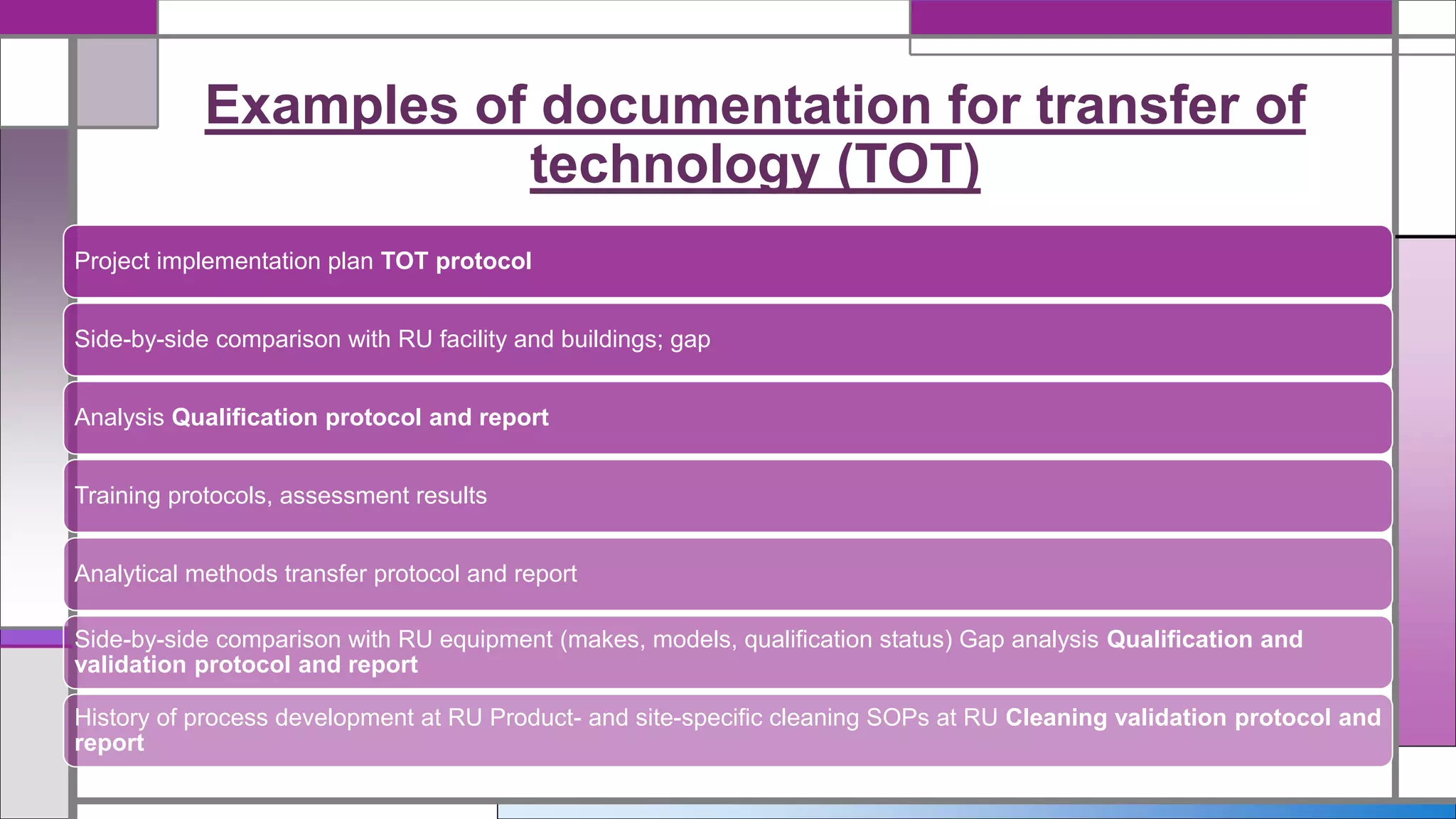 Examples of documentation for transfer of technology (TOT)

Project implementation plan TOT protocol

Side-by-side comparison with RU facility and buildings; gap

Analysis Qualification protocol and report

Training protocols, assessment results

Analytical methods transfer protocol and report

Side-by-side comparison with RU equipment (makes, models, qualification status) Gap analysis Qualification and validation protocol and report

History of process development at RU Product- and site-specific cleaning SOPs at RU Cleaning validation protocol and report